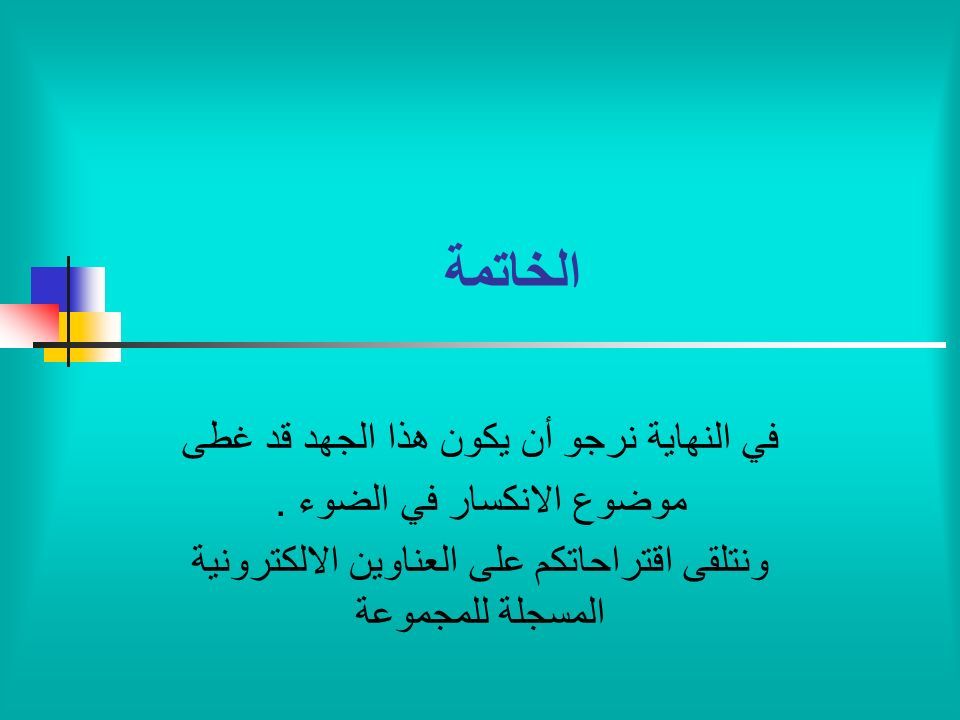 الخاتمة

في النهاية نرجو أن يكون هذا الجهد قد غطى موضوع الانكسار في الضوء .
ونتلقى اقتراحاتكم على العناوين الالكترونية المسجلة للمجموعة